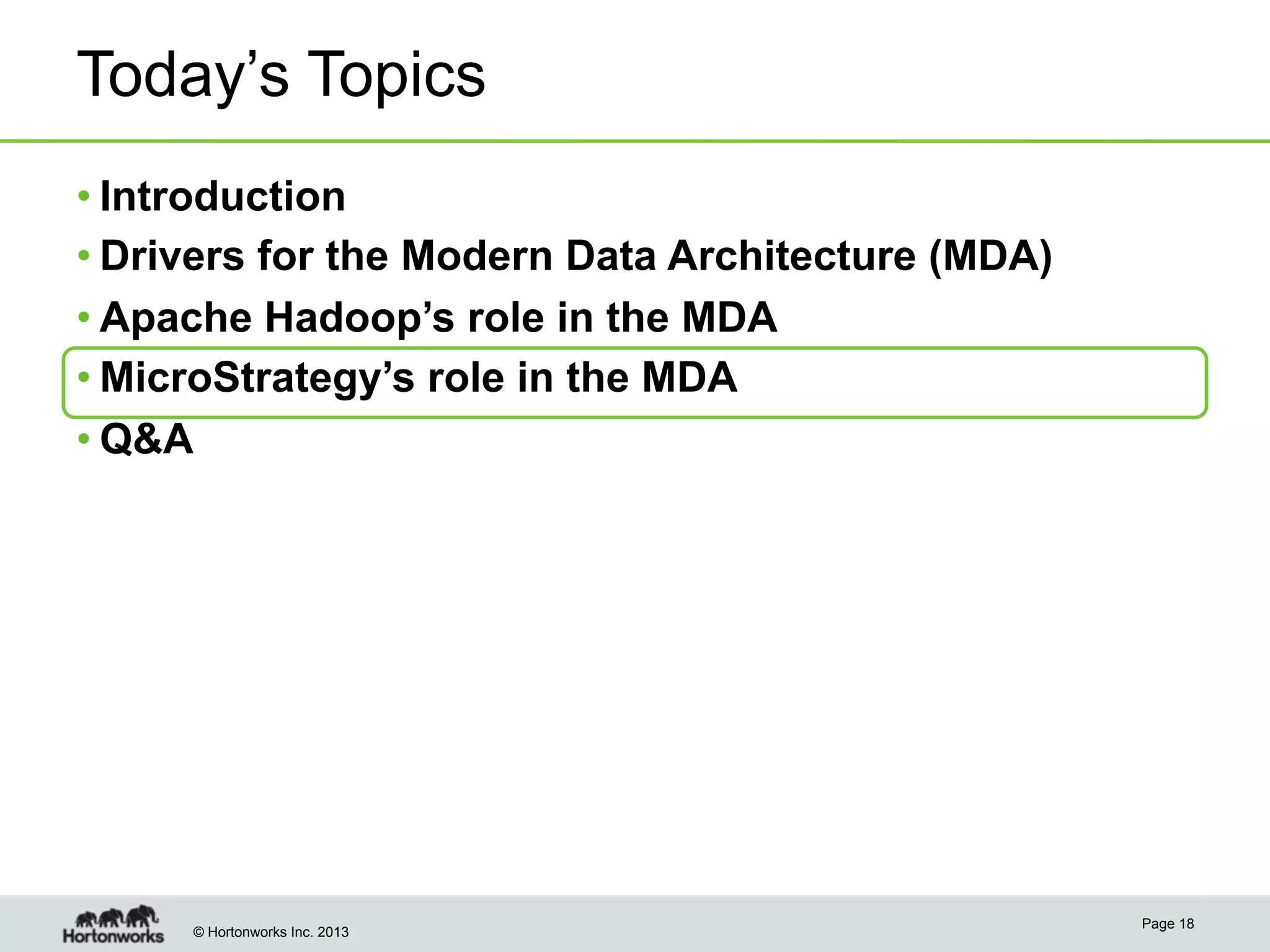 Today’s Topics

• Introduction
• Drivers for the Modern Data Architecture (MDA)
• Apache Hadoop’s role in the MDA
• MicroStrategy’s role in the MDA
• Q&A

Hortonworks © Hortonworks Inc. 2013

Page 18